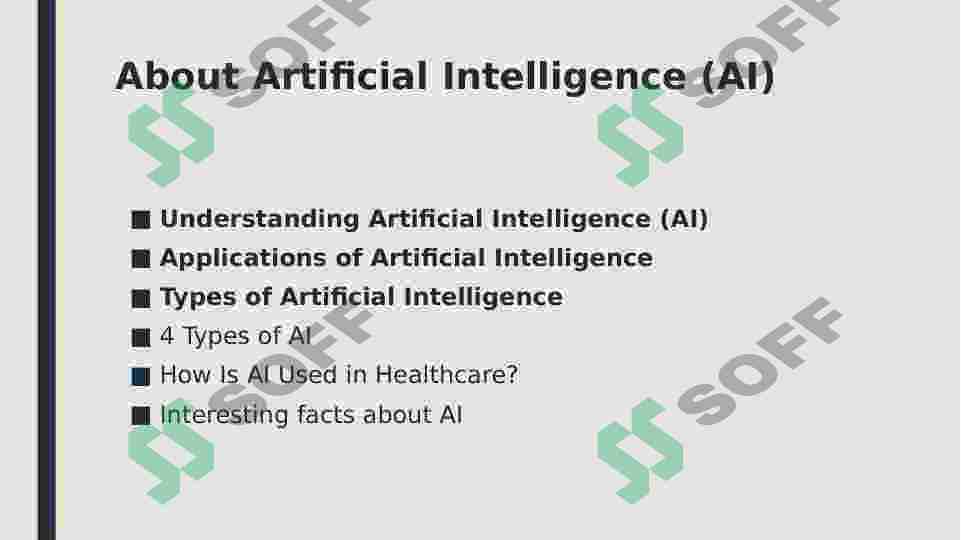 About Artificial Intelligence (AI)

■ Understanding Artificial Intelligence (AI)
■ Applications of Artificial Intelligence
■ Types of Artificial Intelligence
■ 4 Types of AI
■ How Is AI Used in Healthcare?
■ Interesting facts about AI

SOFF
SOFF
SOFF
SOFF